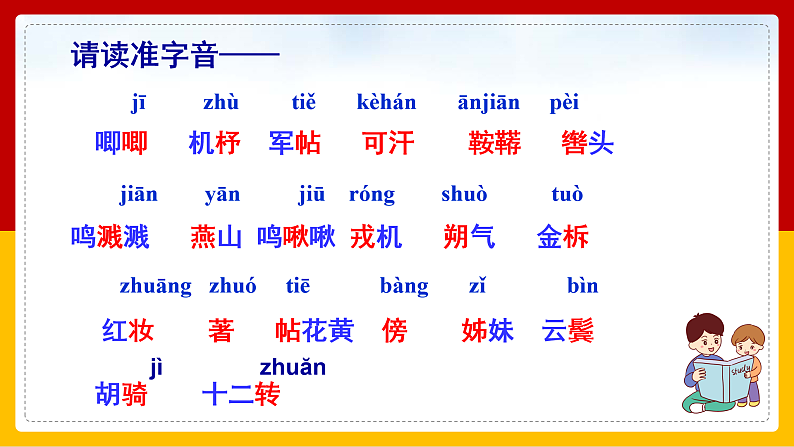 请读准字音——

jī zhù tiě kèhán ānjiān pèi

唧唧 机杼 军帖 可汗 鞍鞯 辔头

jiān yān jiū róng shuò tuò

鸣溅溅 燕山 鸣啾啾 戎机 朔气 金柝

zhuāng zhuó tiē bàng zǐ bìn

红妆 著 帖花黄 傍 姊妹 云鬓

jì zhuǎn

胡骑 十二转

study